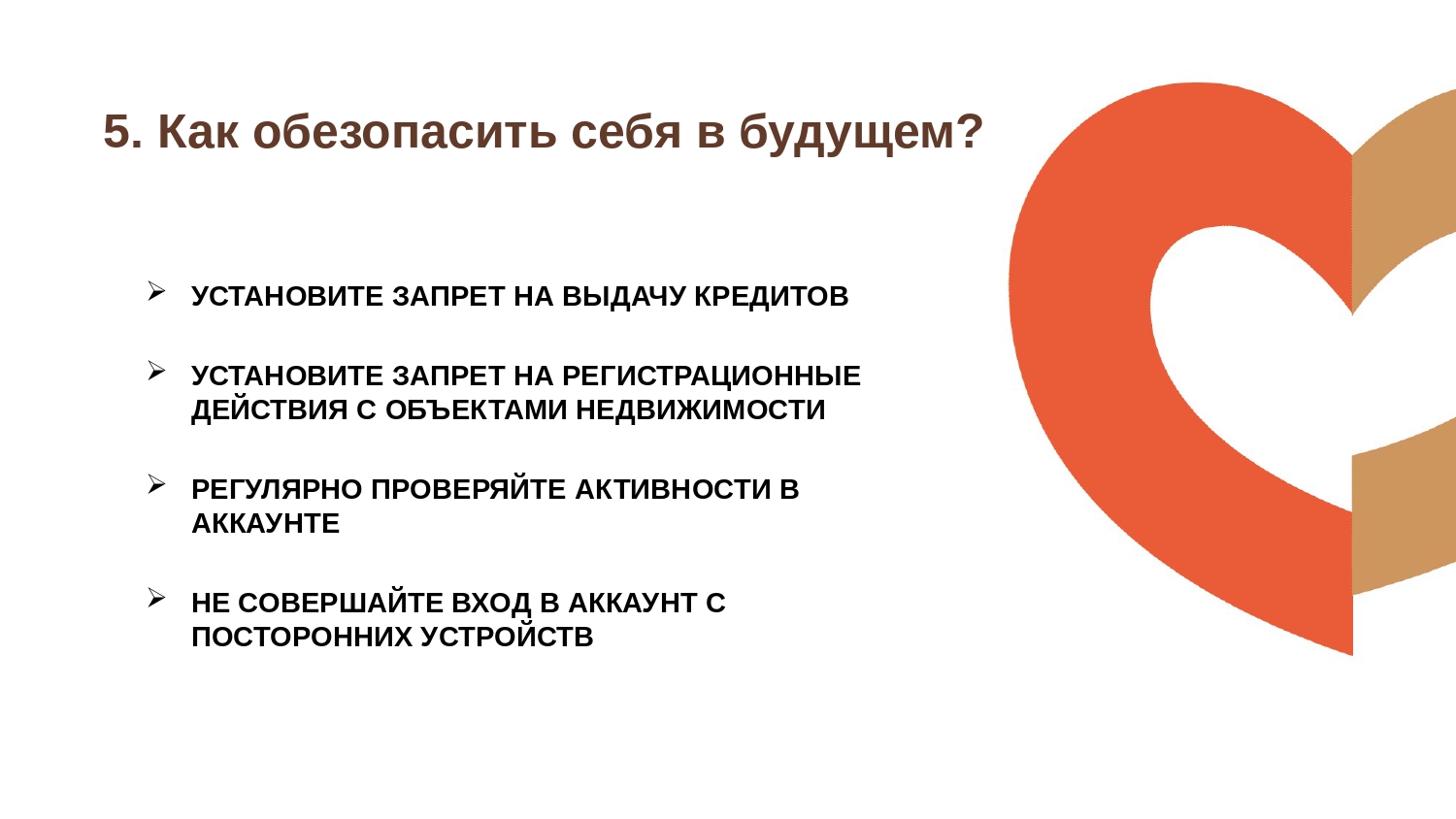 5. Как обезопасить себя в будущем?

➢ УСТАНОВИТЕ ЗАПРЕТ НА ВЫДАЧУ КРЕДИТОВ

➢ УСТАНОВИТЕ ЗАПРЕТ НА РЕГИСТРАЦИОННЫЕ ДЕЙСТВИЯ С ОБЪЕКТАМИ НЕДВИЖИМОСТИ

➢ РЕГУЛЯРНО ПРОВЕРЯЙТЕ АКТИВНОСТИ В АККАУНТЕ

➢ НЕ СОВЕРШАЙТЕ ВХОД В АККАУНТ С ПОСТОРОННИХ УСТРОЙСТВ